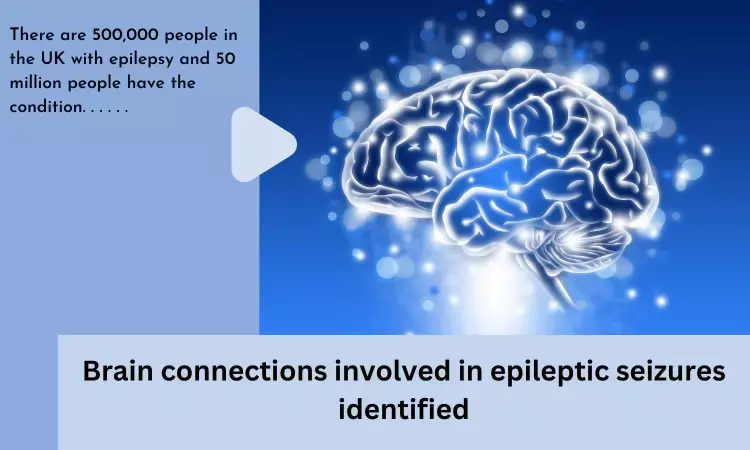 There are 500,000 people in the UK with epilepsy and 50 million people have the condition. . . . . .

Brain connections involved in epileptic seizures identified